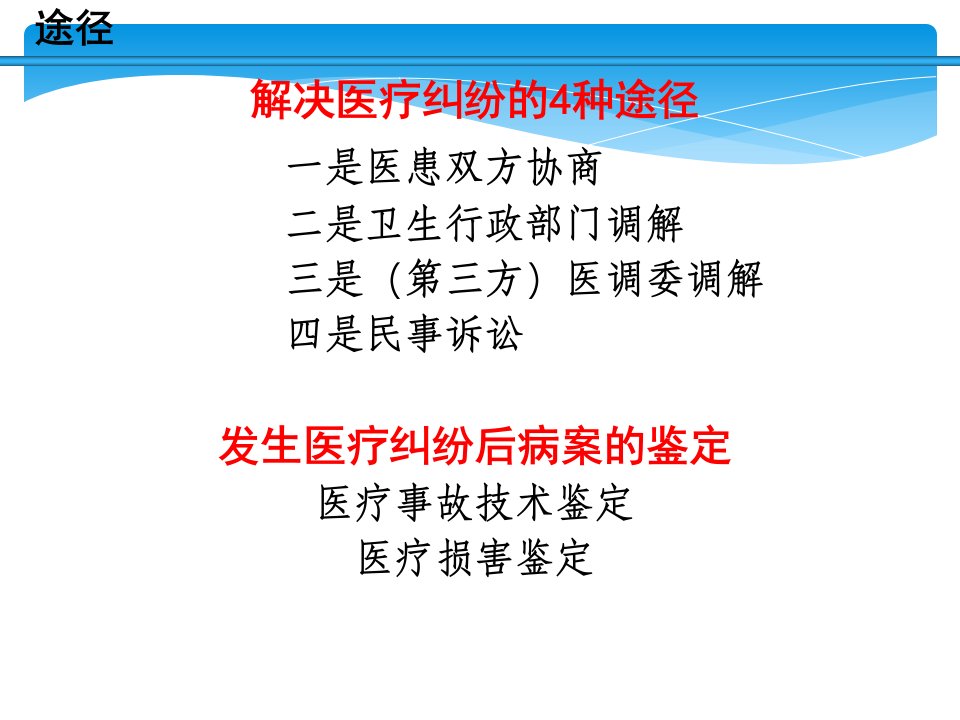 途径

解决医疗纠纷的4种途径

一是医患双方协商
二是卫生行政部门调解
三是（第三方）医调委调解
四是民事诉讼

发生医疗纠纷后病案的鉴定

医疗事故技术鉴定
医疗损害鉴定